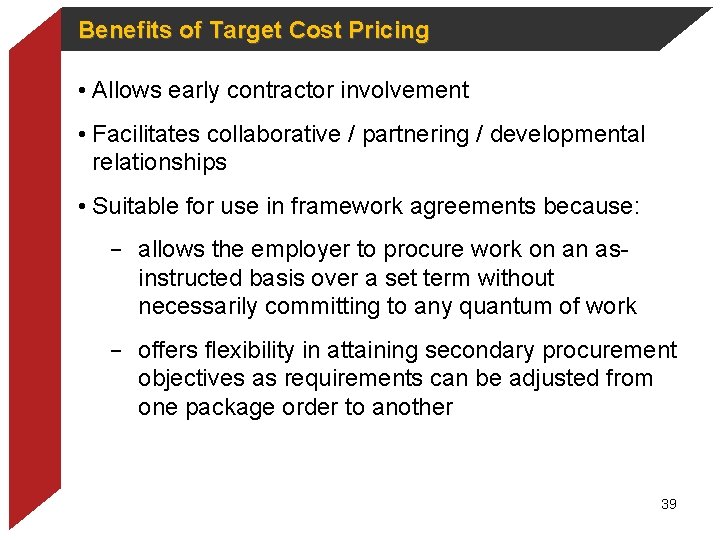 Benefits of Target Cost Pricing

• Allows early contractor involvement

• Facilitates collaborative / partnering / developmental relationships

• Suitable for use in framework agreements because:

– allows the employer to procure work on an as-instructed basis over a set term without necessarily committing to any quantum of work

– offers flexibility in attaining secondary procurement objectives as requirements can be adjusted from one package order to another

39